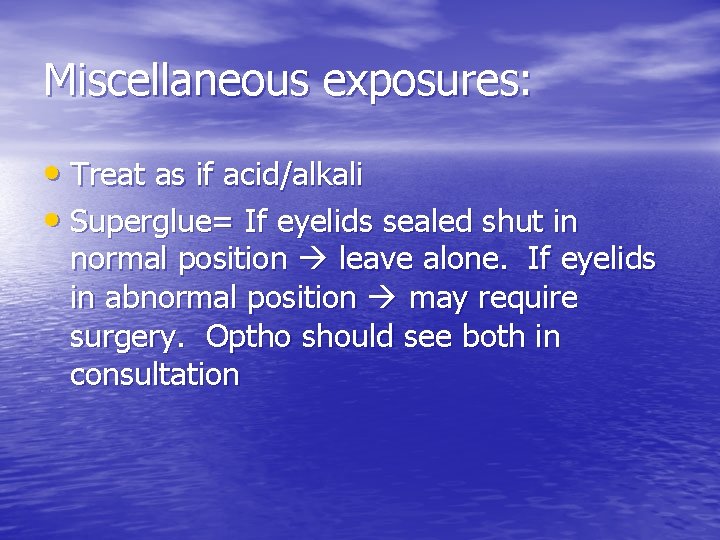 Miscellaneous exposures:

• Treat as if acid/alkali
• Superglue= If eyelids sealed shut in normal position → leave alone. If eyelids in abnormal position → may require surgery. Optho should see both in consultation